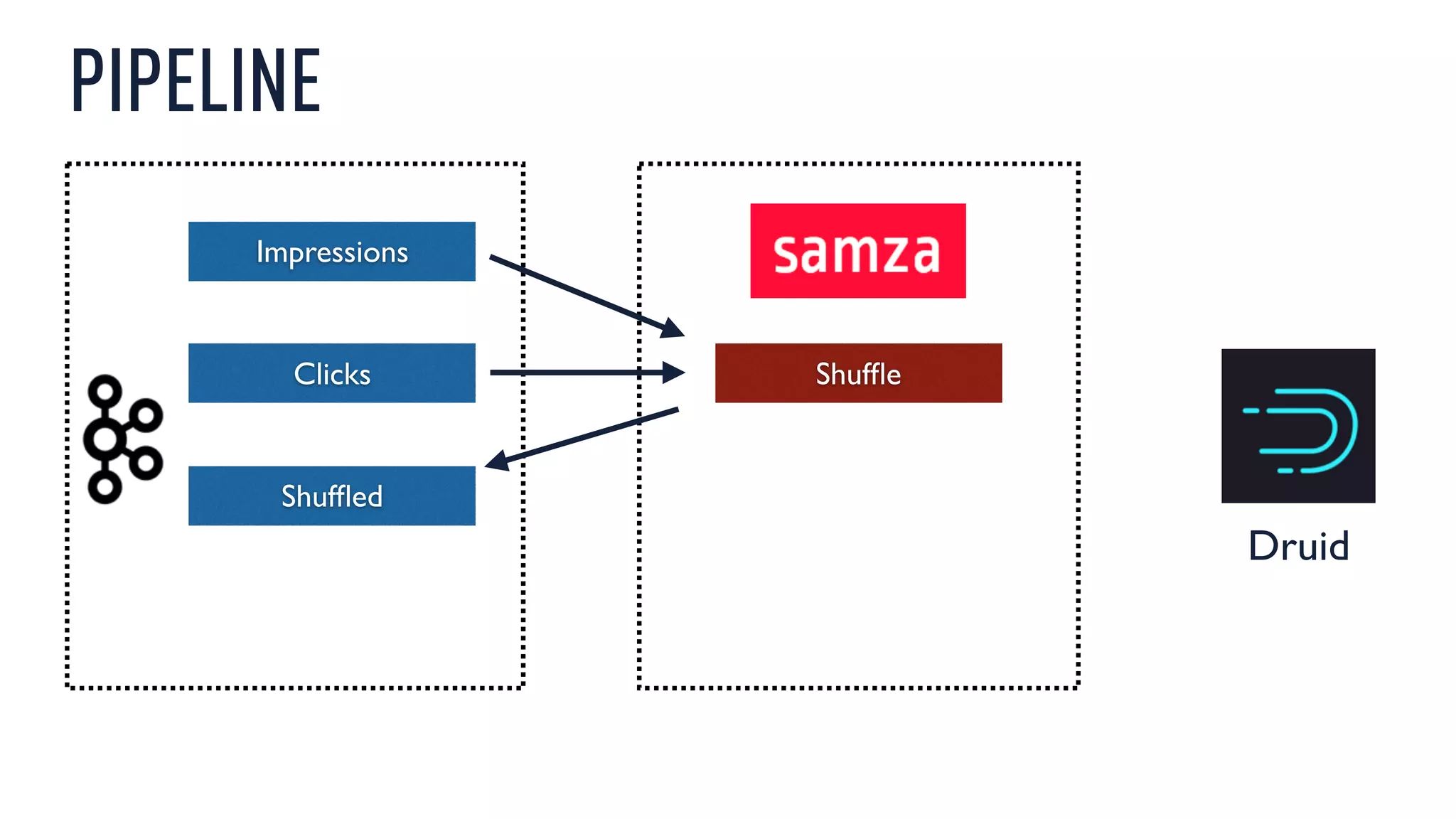 PIPELINE

Impressions

Clicks

Shuffled

samza

Shuffle

Druid